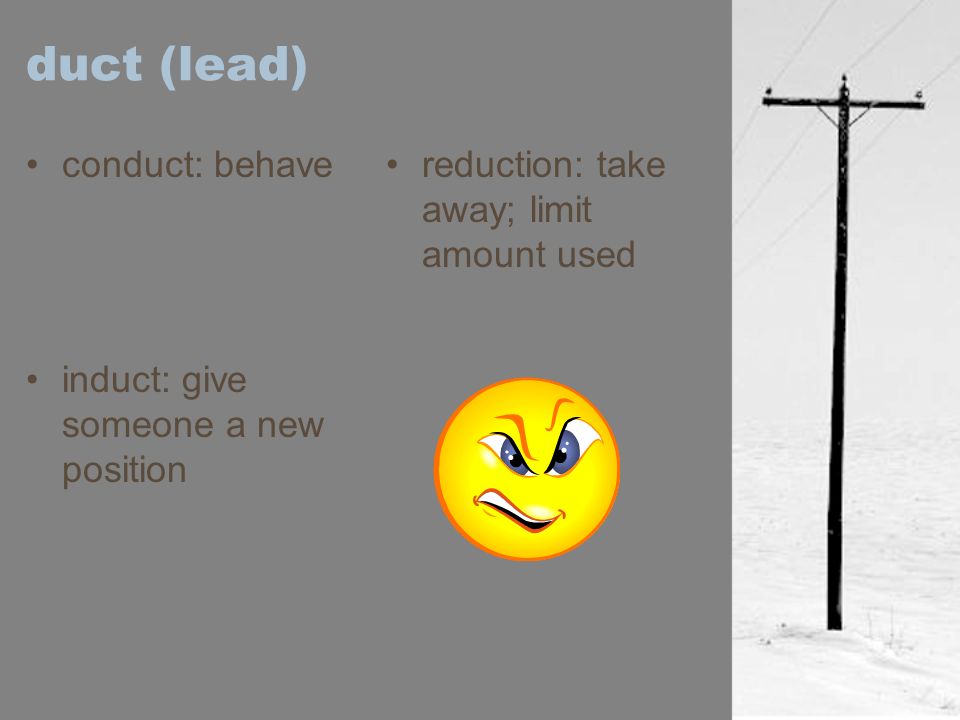 duct (lead)

• conduct: behave

• induct: give someone a new position

• reduction: take away; limit amount used